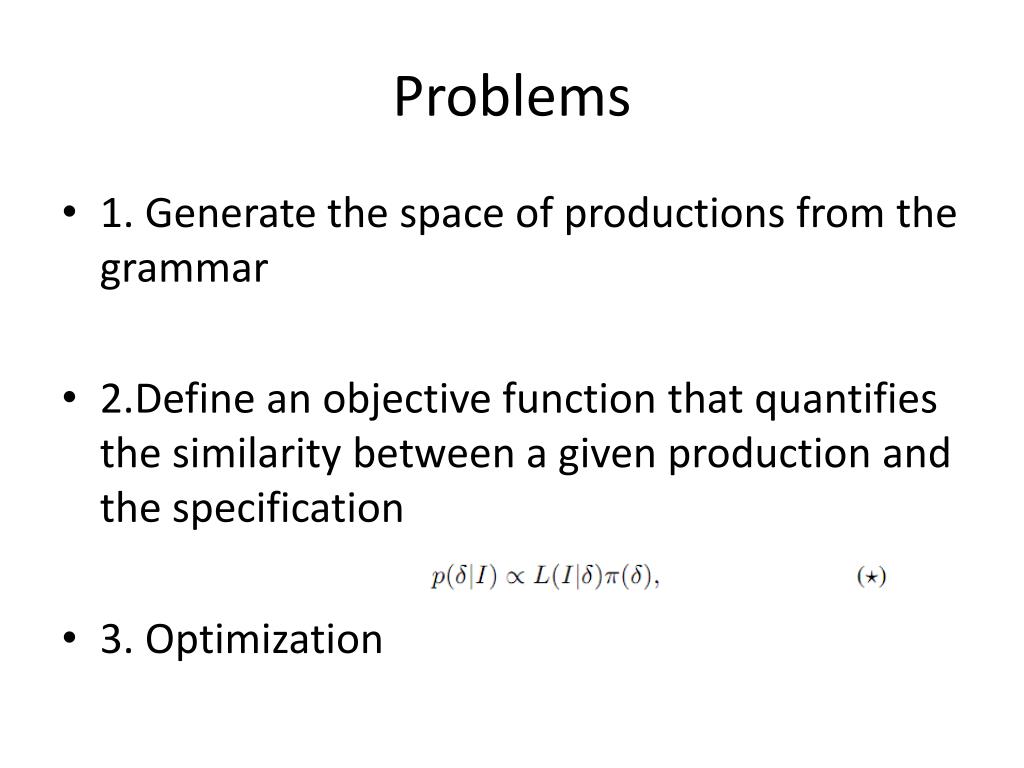 Problems

• 1. Generate the space of productions from the grammar

• 2.Define an objective function that quantifies the similarity between a given production and the specification

$p(\delta|I) \propto L(I|\delta)\pi(\delta),$ $(\star)$

• 3. Optimization